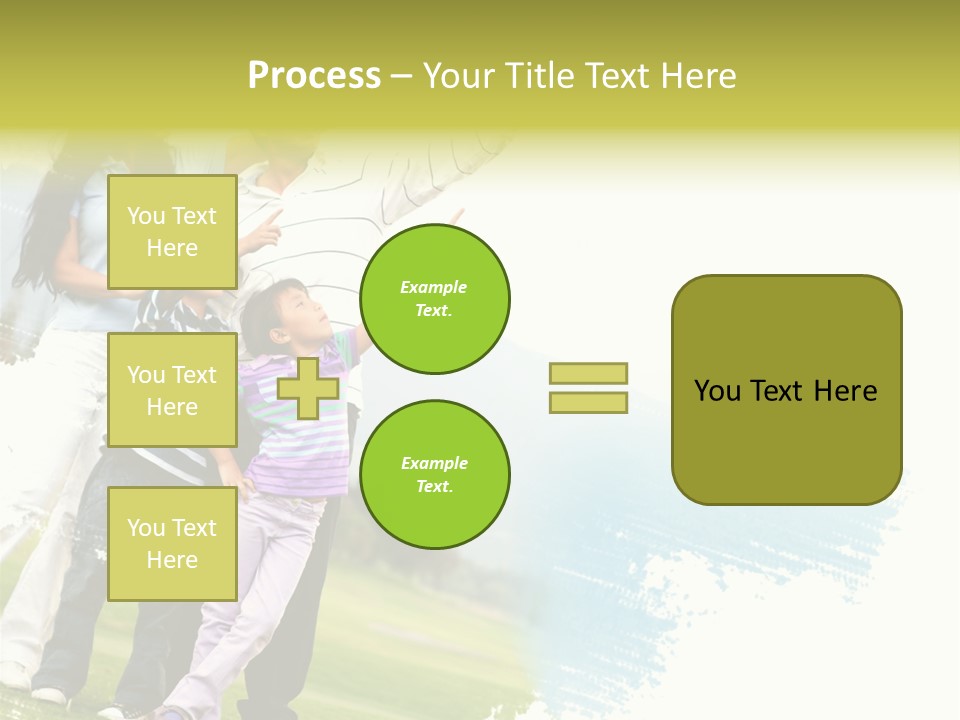 Process – Your Title Text Here

You Text Here

You Text Here

You Text Here

Example Text.

Example Text.

You Text Here